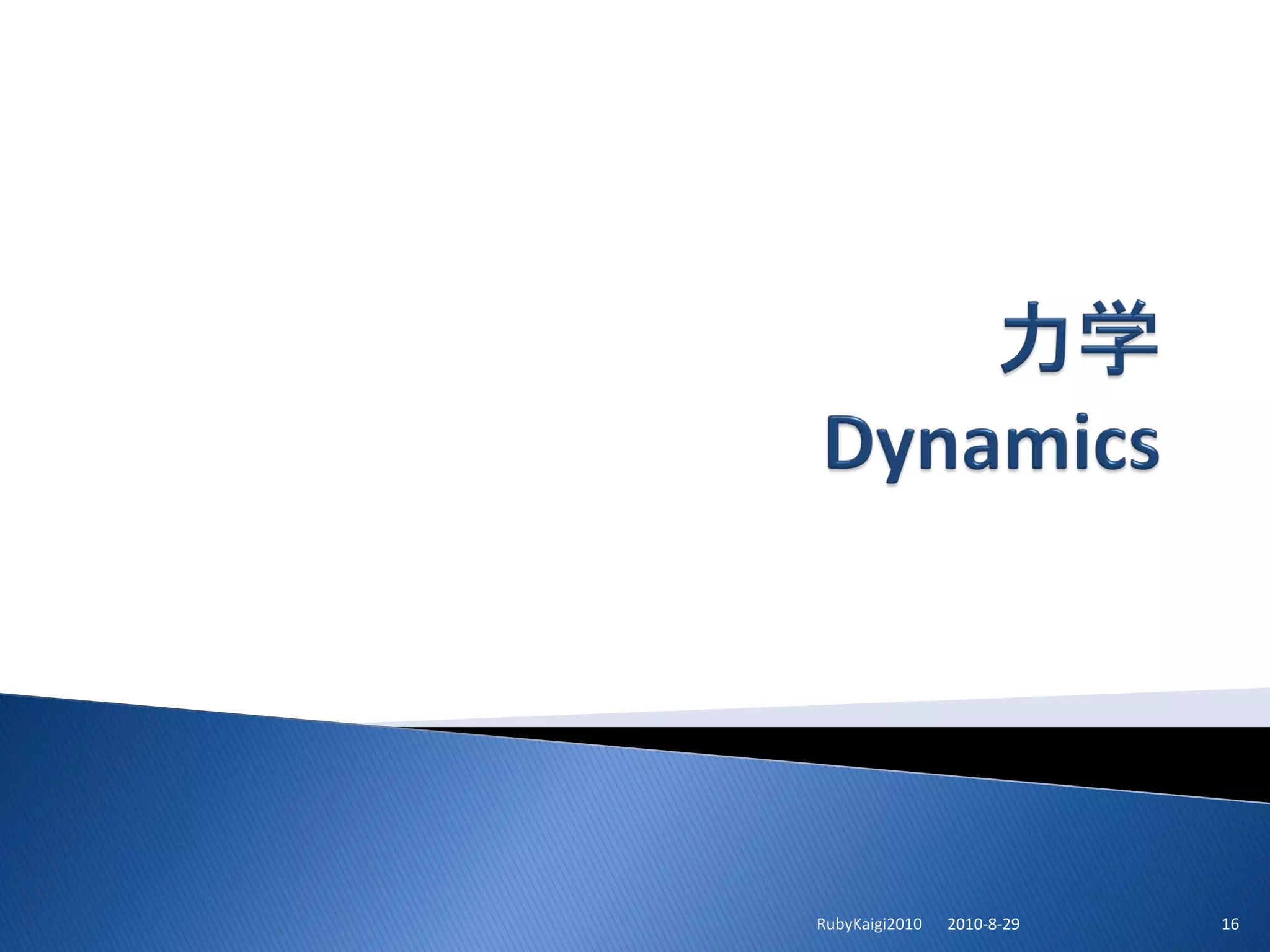 力学
Dynamics

RubyKaigi2010 2010-8-29 16